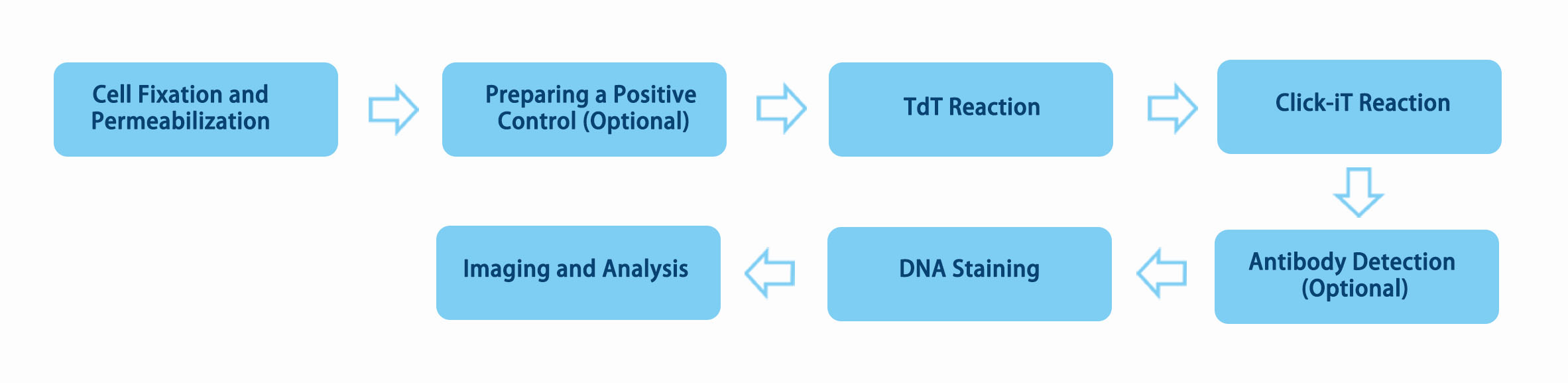 Cell Fixation and Permeabilization

Preparing a Positive Control (Optional)

TdT Reaction

Click-iT Reaction

Antibody Detection (Optional)

DNA Staining

Imaging and Analysis